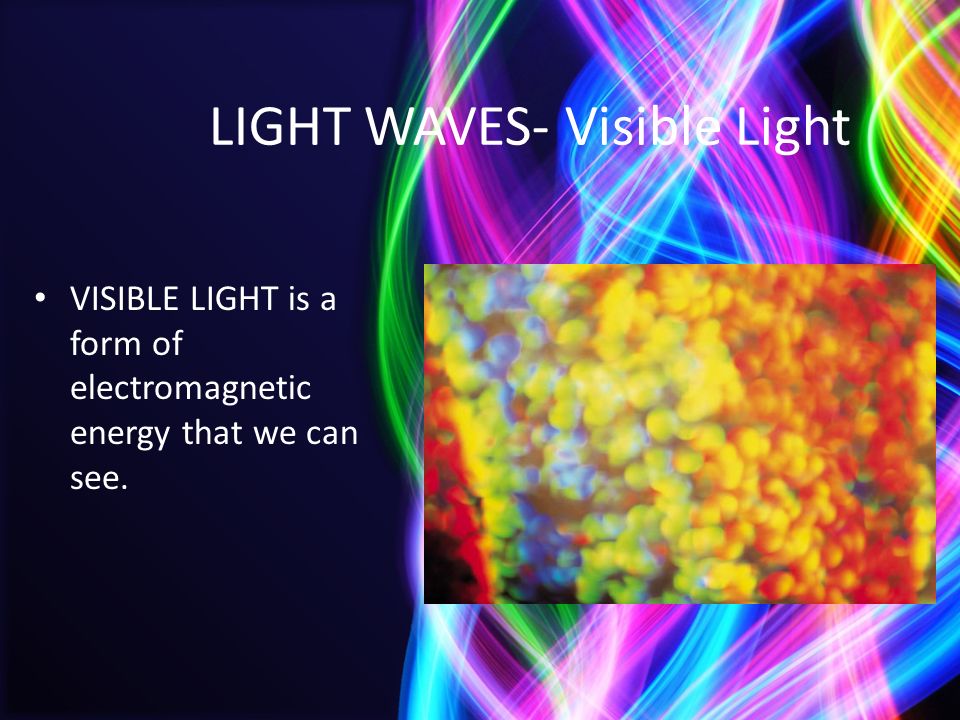 LIGHT WAVES- Visible Light

• VISIBLE LIGHT is a form of electromagnetic energy that we can see.